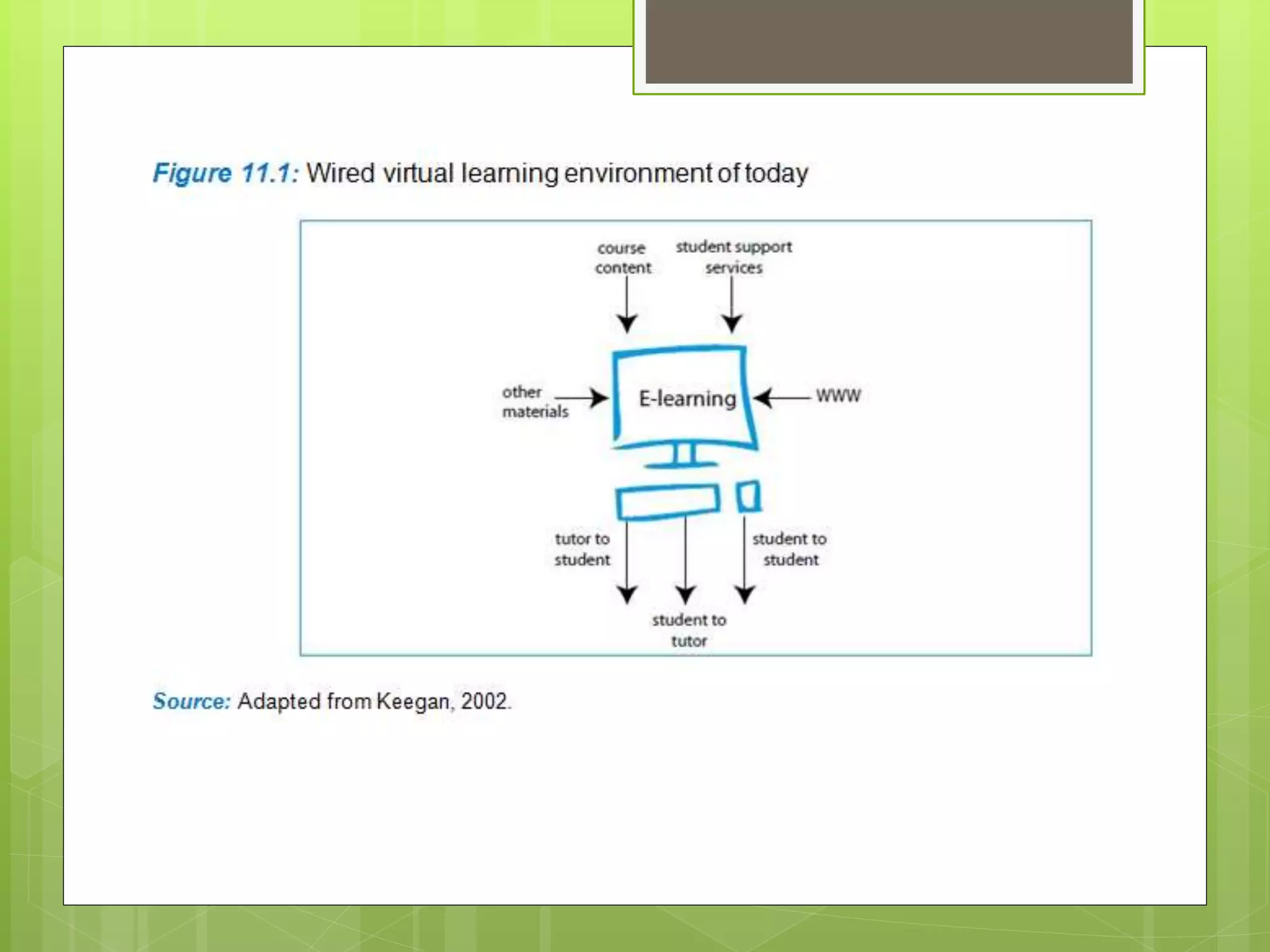 Figure 11.1: Wired virtual learning environment of today

course content

student support services

other materials

E-learning

WWW

tutor to student

student to student

student to tutor

Source: Adapted from Keegan, 2002.